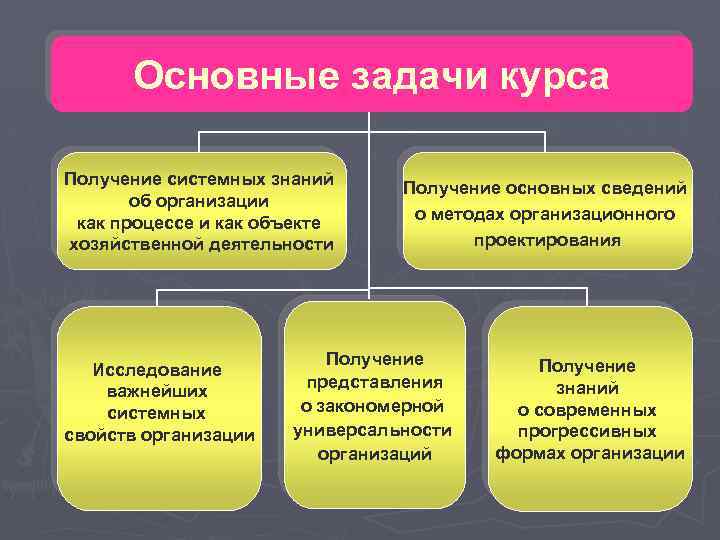 Основные задачи курса

Получение системных знаний об организации как процессе и как объекте хозяйственной деятельности

Получение основных сведений о методах организационного проектирования

Исследование важнейших системных свойств организации

Получение представления о закономерной универсальности организаций

Получение знаний о современных прогрессивных формах организации